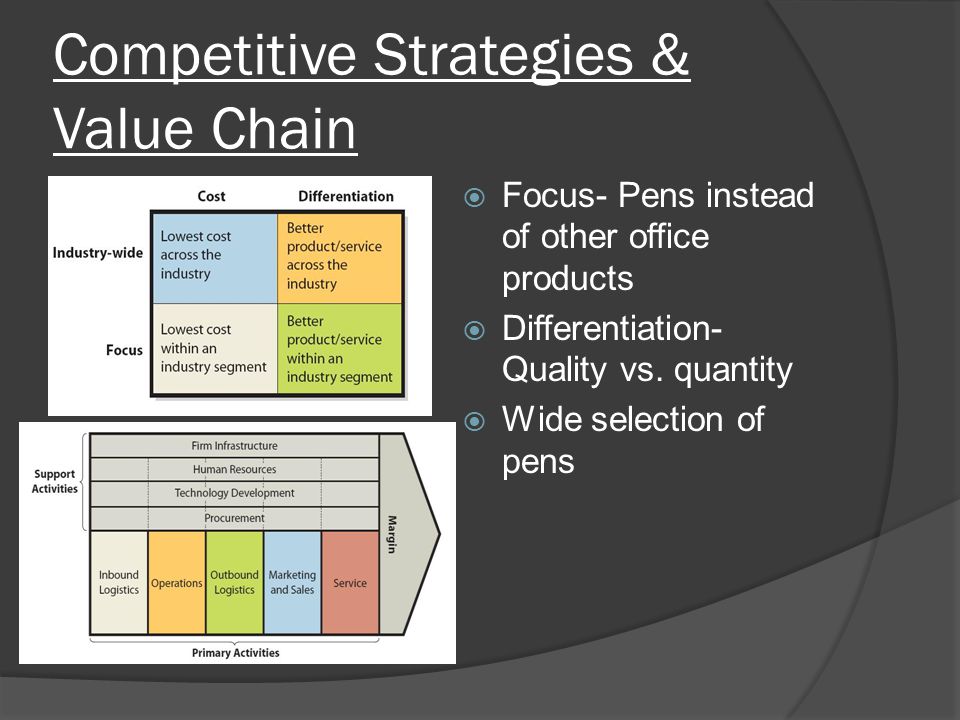 Competitive Strategies & Value Chain

| | Cost | Differentiation |
|---|---|---|
| Industry-wide | Lowest cost across the industry | Better product/service across the industry |
| Focus | Lowest cost within an industry segment | Better product/service within an industry segment |

Support Activities
Firm Infrastructure
Human Resources
Technology Development
Procurement
Inbound Logistics
Operations
Outbound Logistics
Marketing and Sales
Service
Margin
Primary Activities

Focus- Pens instead of other office products

Differentiation- Quality vs. quantity

Wide selection of pens